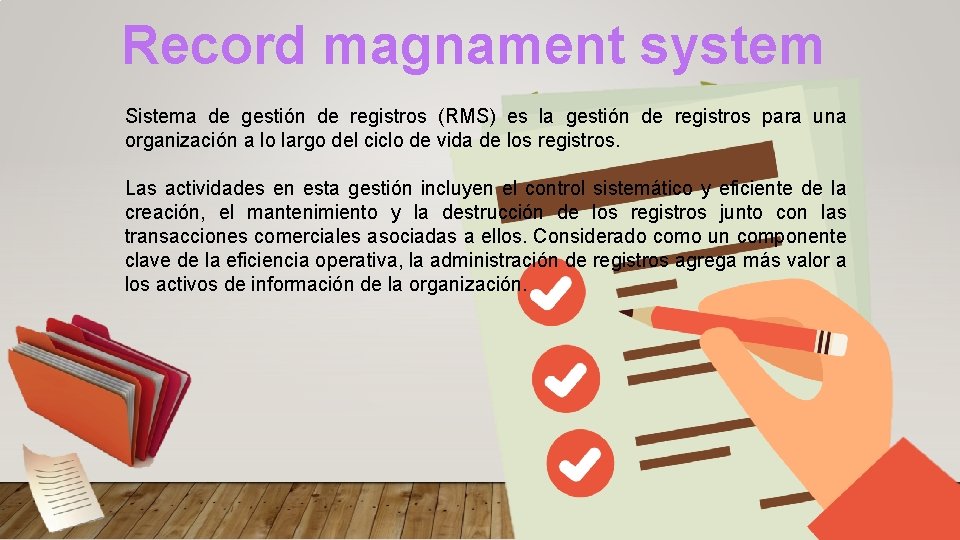 Record magnament system

Sistema de gestión de registros (RMS) es la gestión de registros para una organización a lo largo del ciclo de vida de los registros.

Las actividades en esta gestión incluyen el control sistemático y eficiente de la creación, el mantenimiento y la destrucción de los registros junto con las transacciones comerciales asociadas a ellos. Considerado como un componente clave de la eficiencia operativa, la administración de registros agrega más valor a los activos de información de la organización.